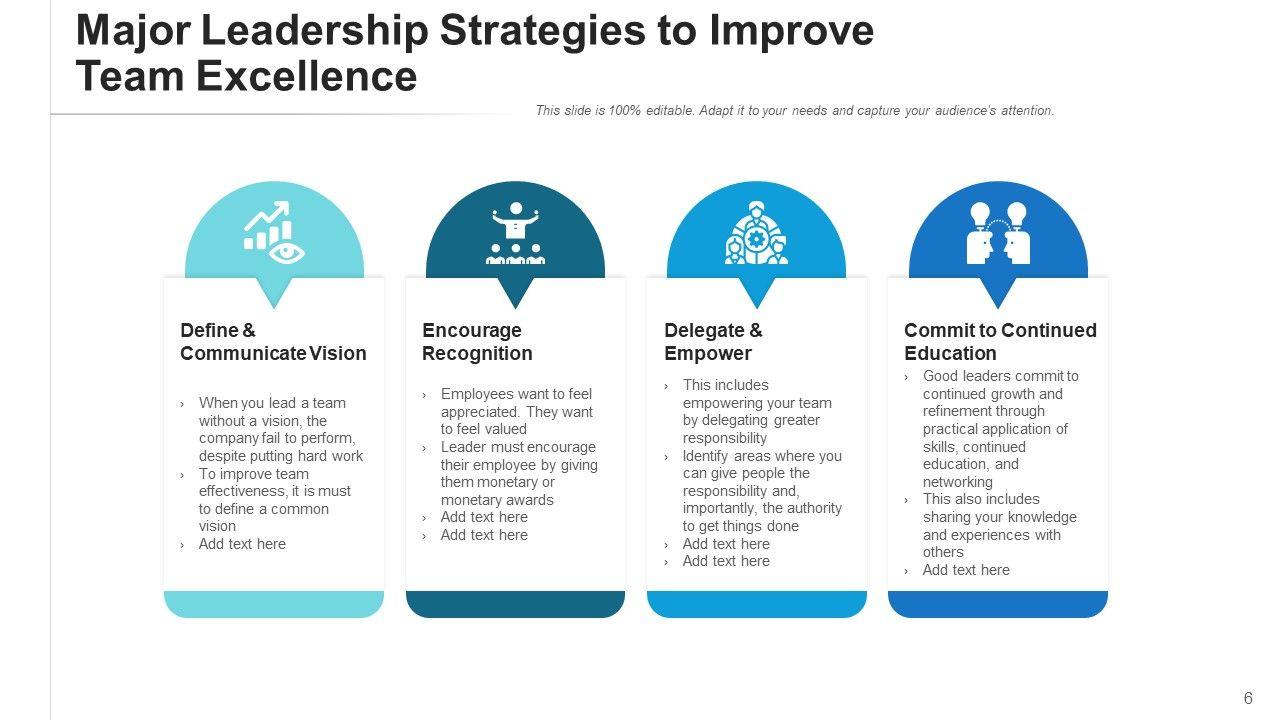 Major Leadership Strategies to Improve Team Excellence

This slide is 100% editable. Adapt it to your needs and capture your audience's attention.

Define & Communicate Vision

› When you lead a team without a vision, the company fail to perform, despite putting hard work
› To improve team effectiveness, it is must to define a common vision
› Add text here

Encourage Recognition

› Employees want to feel appreciated. They want to feel valued
› Leader must encourage their employee by giving them monetary or monetary awards
› Add text here
› Add text here

Delegate & Empower

› This includes empowering your team by delegating greater responsibility
› Identify areas where you can give people the responsibility and, importantly, the authority to get things done
› Add text here
› Add text here

Commit to Continued Education

› Good leaders commit to continued growth and refinement through practical application of skills, continued education, and networking
› This also includes sharing your knowledge and experiences with others
› Add text here

6